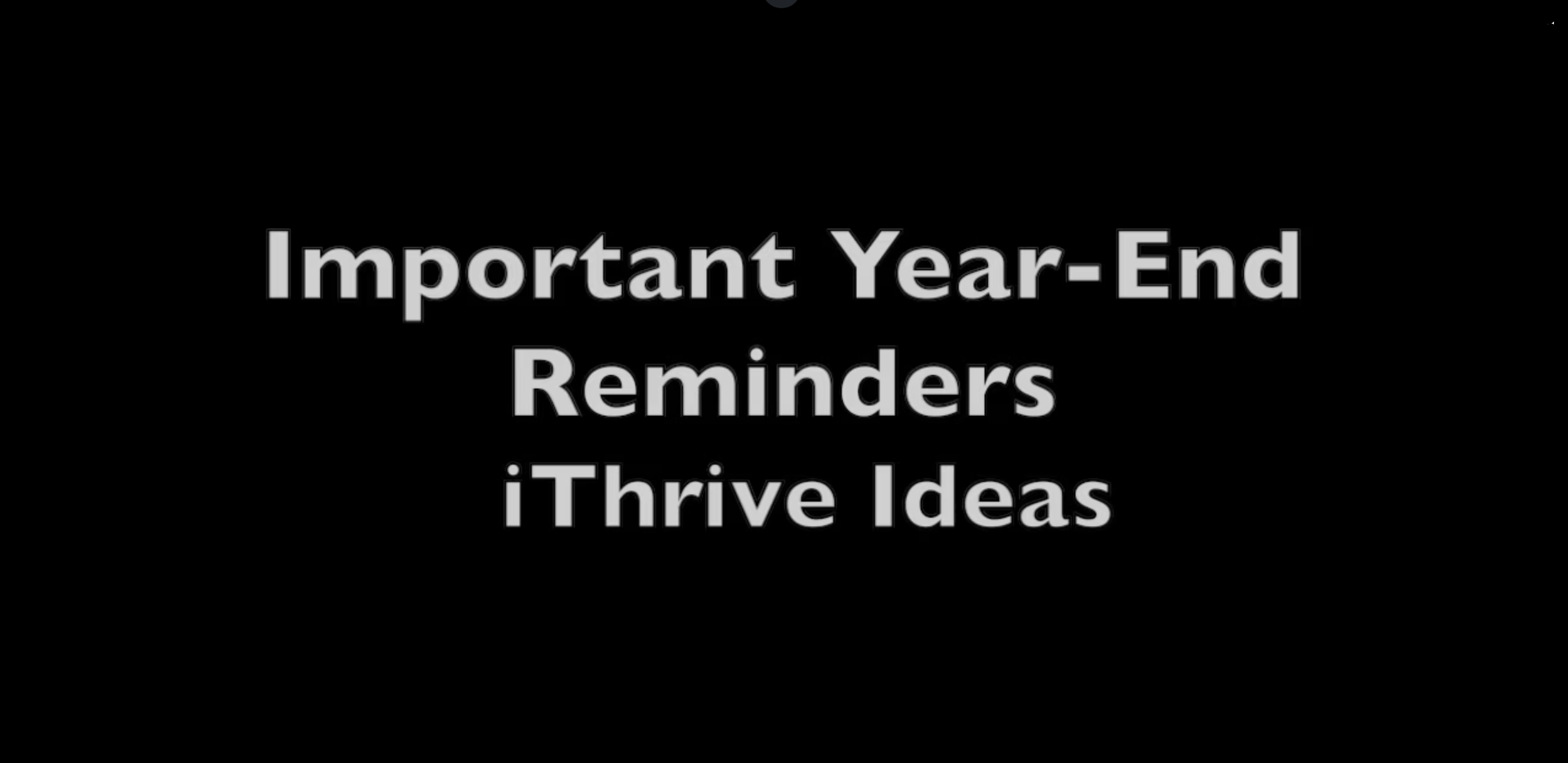 Important Year-End Reminders
iThrive Ideas